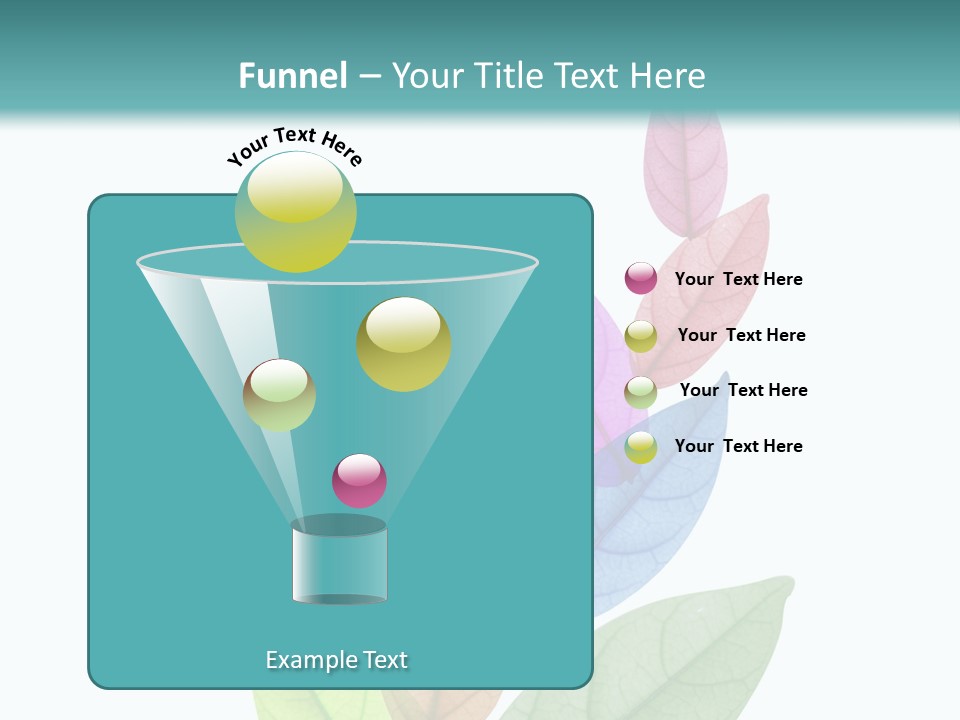 Funnel – Your Title Text Here

Your Text Here

Your Text Here

Your Text Here

Your Text Here

Your Text Here

Example Text